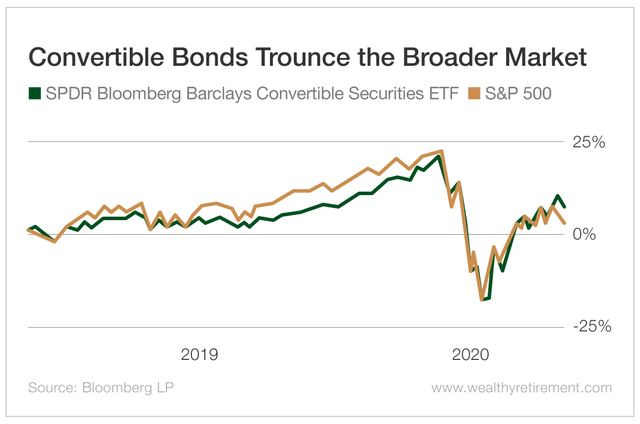 Convertible Bonds Trounce the Broader Market

SPDR Bloomberg Barclays Convertible Securities ETF   S&P 500

25%

0%

-25%

2019

2020

Source: Bloomberg LP

www.wealthyretirement.com